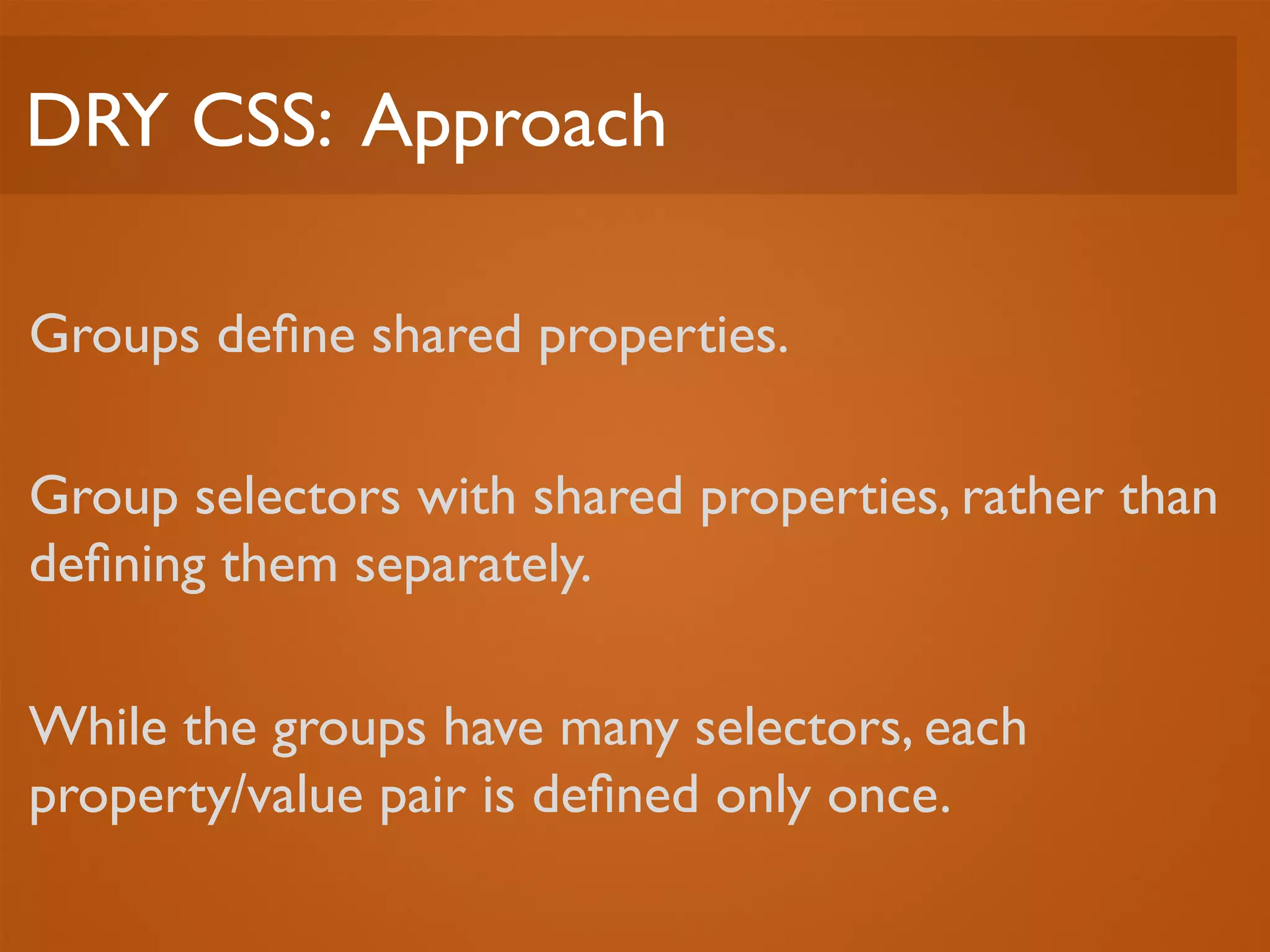 DRY CSS: Approach

Groups define shared properties.

Group selectors with shared properties, rather than defining them separately.

While the groups have many selectors, each property/value pair is defined only once.